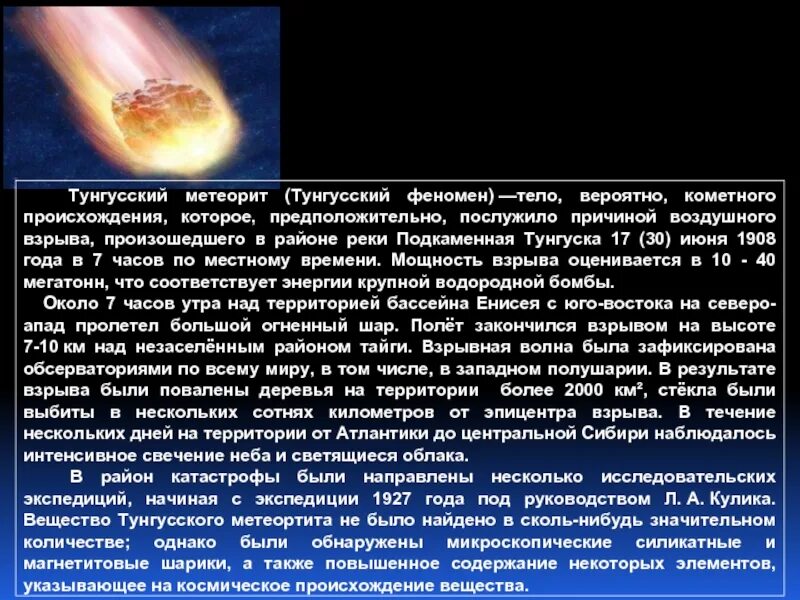 Тунгусский метеорит (Тунгусский феномен) —тело, вероятно, кометного происхождения, которое, предположительно, послужило причиной воздушного взрыва, произошедшего в районе реки Подкаменная Тунгуска 17 (30) июня 1908 года в 7 часов по местному времени. Мощность взрыва оценивается в 10 - 40 мегатонн, что соответствует энергии крупной водородной бомбы.

Около 7 часов утра над территорией бассейна Енисея с юго-востока на северо-апад пролетел большой огненный шар. Полёт закончился взрывом на высоте 7-10 км над незаселённым районом тайги. Взрывная волна была зафиксирована обсерваториями по всему миру, в том числе, в западном полушарии. В результате взрыва были повалены деревья на территории более 2000 км², стёкла были выбиты в нескольких сотнях километров от эпицентра взрыва. В течение нескольких дней на территории от Атлантики до центральной Сибири наблюдалось интенсивное свечение неба и светящиеся облака.

В район катастрофы были направлены несколько исследовательских экспедиций, начиная с экспедиции 1927 года под руководством Л. А. Кулика. Вещество Тунгусского метеортита не было найдено в сколь-нибудь значительном количестве; однако были обнаружены микроскопические силикатные и магнетитовые шарики, а также повышенное содержание некоторых элементов, указывающее на космическое происхождение вещества.